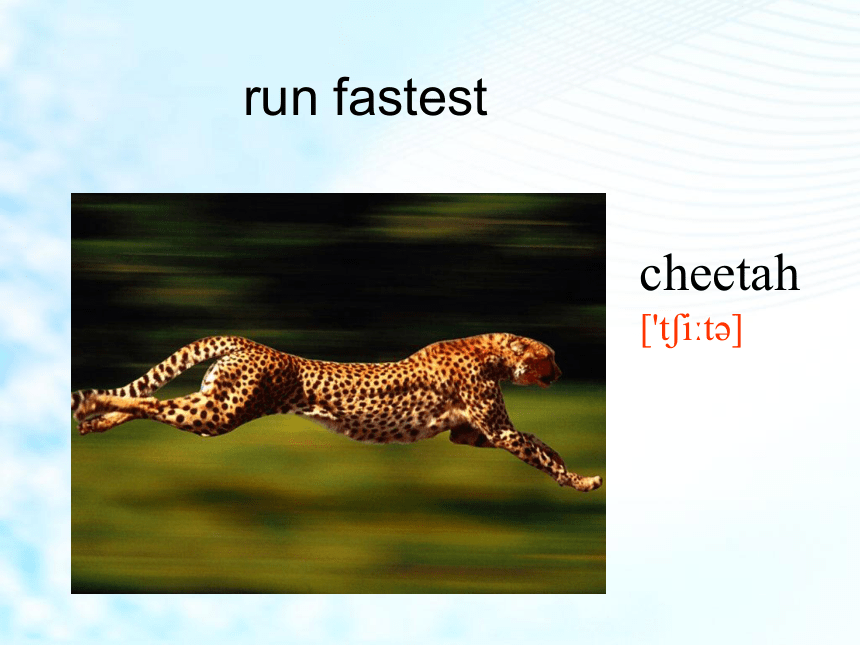 run fastest

cheetah
['tʃiːtə]